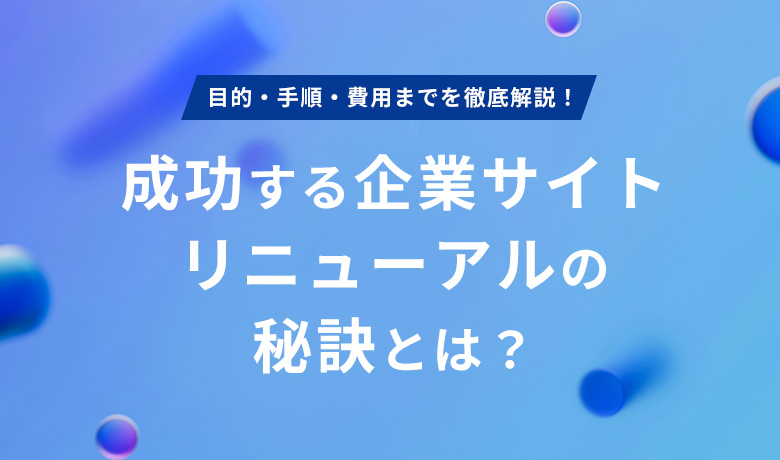 目的・手順・費用までを徹底解説！

成功する企業サイトリニューアルの秘訣とは？